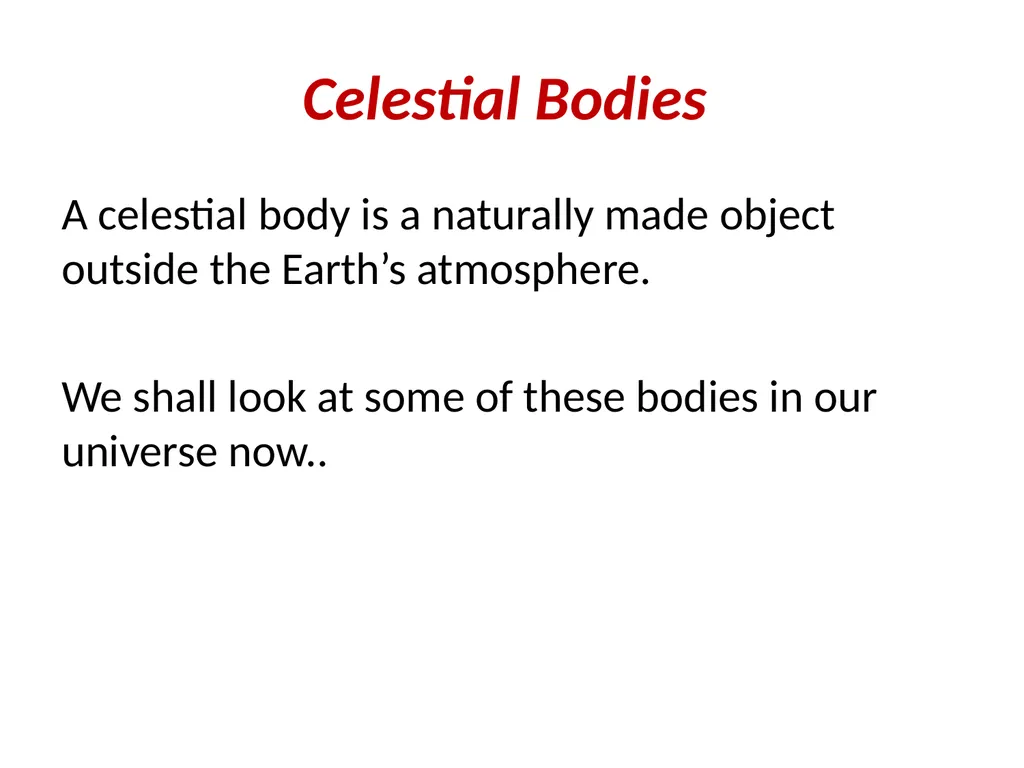 Celestial Bodies

A celestial body is a naturally made object outside the Earth’s atmosphere.

We shall look at some of these bodies in our universe now..